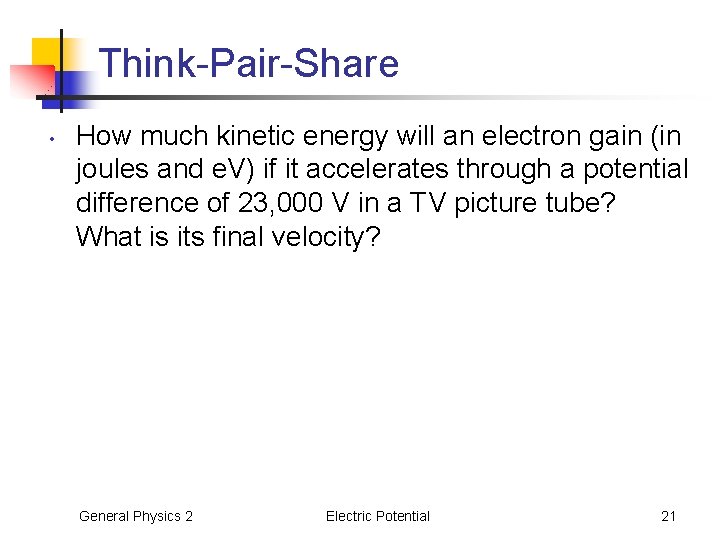 Think-Pair-Share

• How much kinetic energy will an electron gain (in joules and eV) if it accelerates through a potential difference of 23,000 V in a TV picture tube? What is its final velocity?

General Physics 2

Electric Potential

21